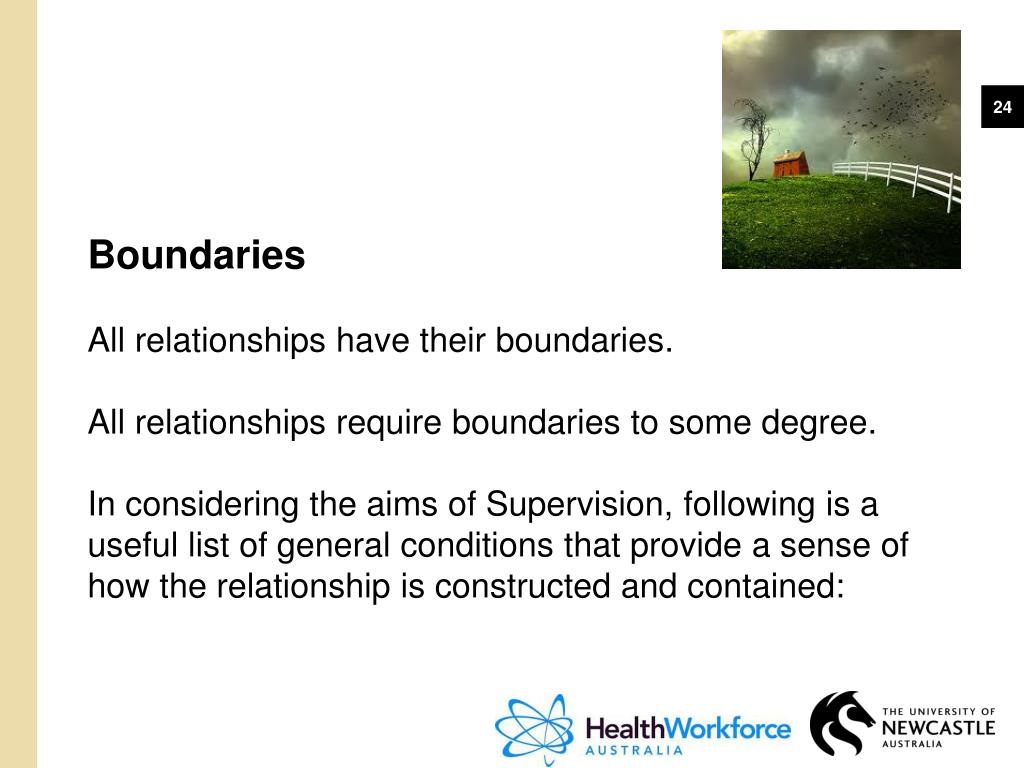 24

**Boundaries**

All relationships have their boundaries.

All relationships require boundaries to some degree.

In considering the aims of Supervision, following is a useful list of general conditions that provide a sense of how the relationship is constructed and contained:

HealthWorkforce AUSTRALIA

THE UNIVERSITY OF NEWCASTLE AUSTRALIA